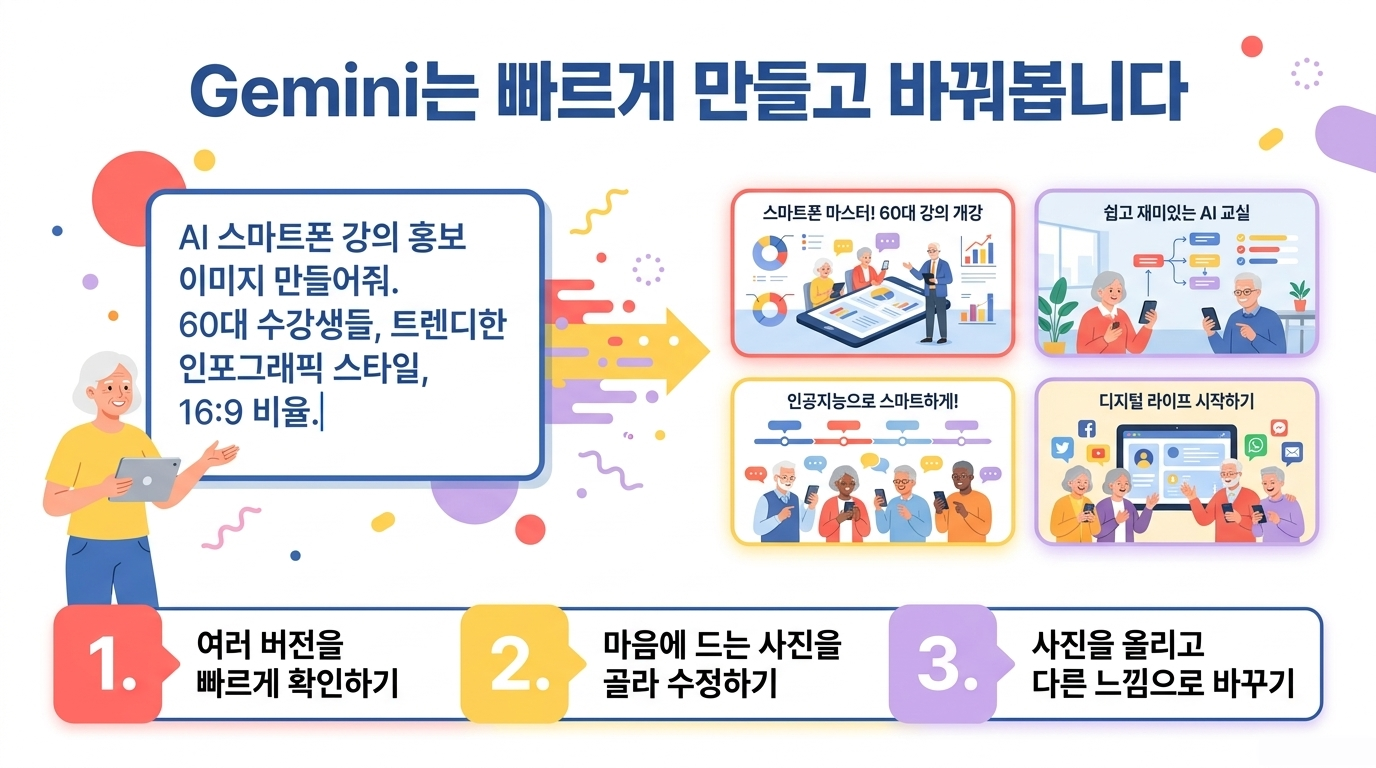 Gemini는 빠르게 만들고 바꿔봅니다

AI 스마트폰 강의 홍보 이미지 만들어줘. 60대 수강생들, 트렌디한 인포그래픽 스타일, 16:9 비율.

스마트폰 마스터! 60대 강의 개강

쉽고 재미있는 AI 교실

인공지능으로 스마트하게!

디지털 라이프 시작하기

1. 여러 버전을 빠르게 확인하기

2. 마음에 드는 사진을 골라 수정하기

3. 사진을 올리고 다른 느낌으로 바꾸기